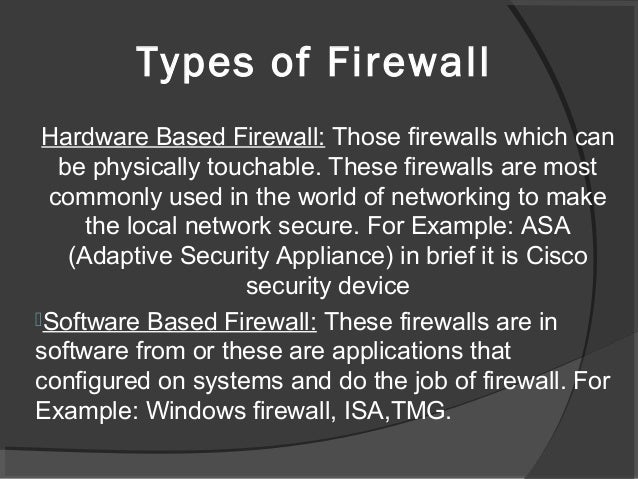 Types of Firewall

Hardware Based Firewall: Those firewalls which can be physically touchable. These firewalls are most commonly used in the world of networking to make the local network secure. For Example: ASA (Adaptive Security Appliance) in brief it is Cisco security device

Software Based Firewall: These firewalls are in software from or these are applications that configured on systems and do the job of firewall. For Example: Windows firewall, ISA,TMG.